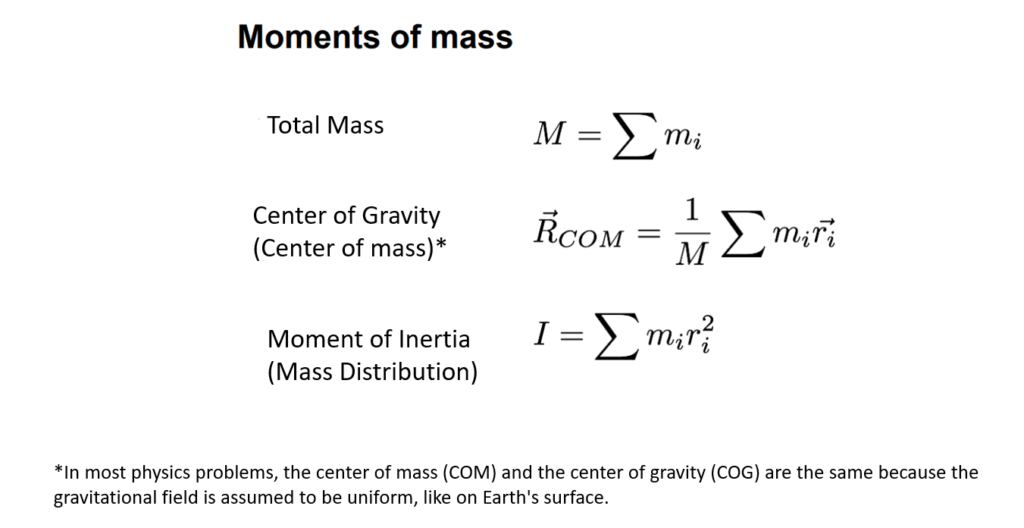 Moments of mass

Total Mass $M = \sum m_i$

Center of Gravity (Center of mass)* $\vec{R}_{COM} = \frac{1}{M} \sum m_i \vec{r_i}$

Moment of Inertia (Mass Distribution) $I = \sum m_i r_i^2$

*In most physics problems, the center of mass (COM) and the center of gravity (COG) are the same because the gravitational field is assumed to be uniform, like on Earth's surface.